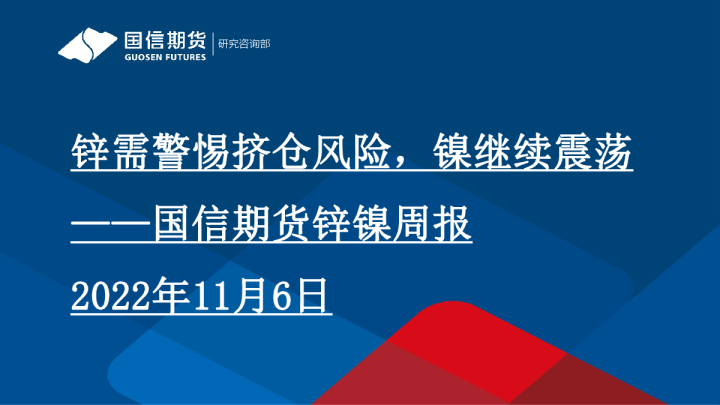 国信期货
GUOSEN FUTURES
研究咨询部

锌需警惕挤仓风险，镍继续震荡

——国信期货锌镍周报

2022年11月6日